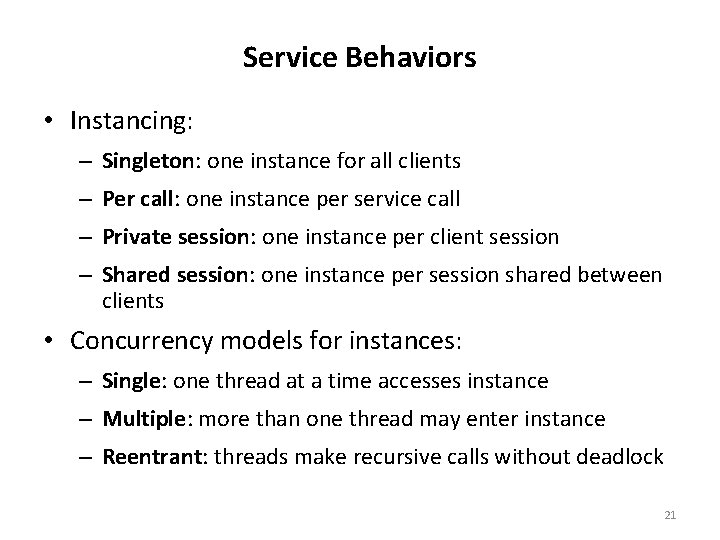 Service Behaviors

• Instancing:
– Singleton: one instance for all clients
– Per call: one instance per service call
– Private session: one instance per client session
– Shared session: one instance per session shared between clients

• Concurrency models for instances:
– Single: one thread at a time accesses instance
– Multiple: more than one thread may enter instance
– Reentrant: threads make recursive calls without deadlock

21